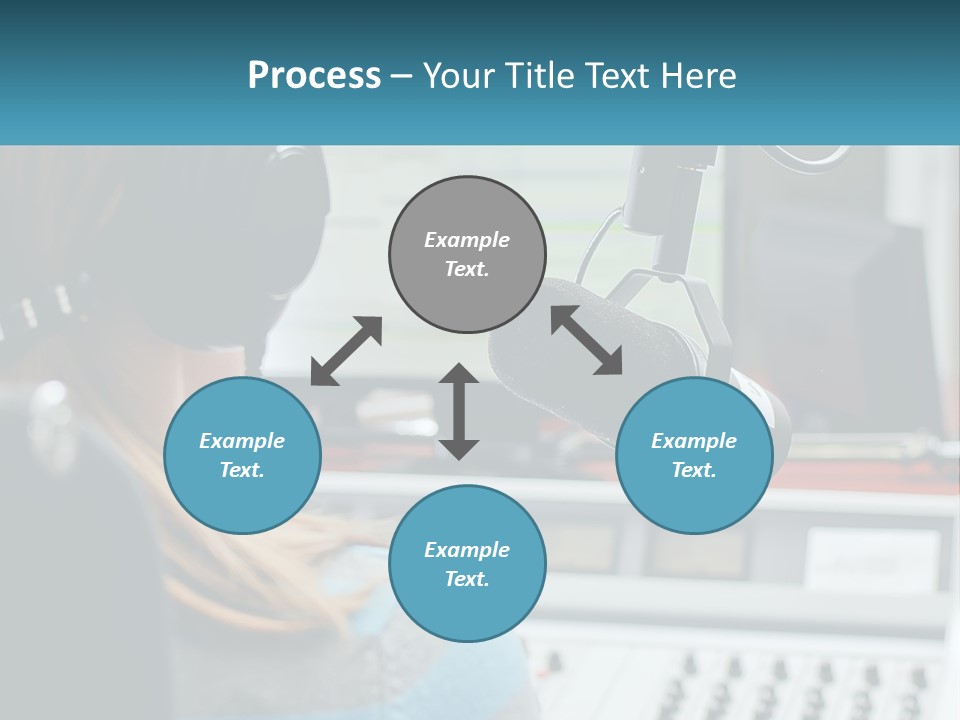 Process – Your Title Text Here

Example Text.

Example Text.

Example Text.

Example Text.